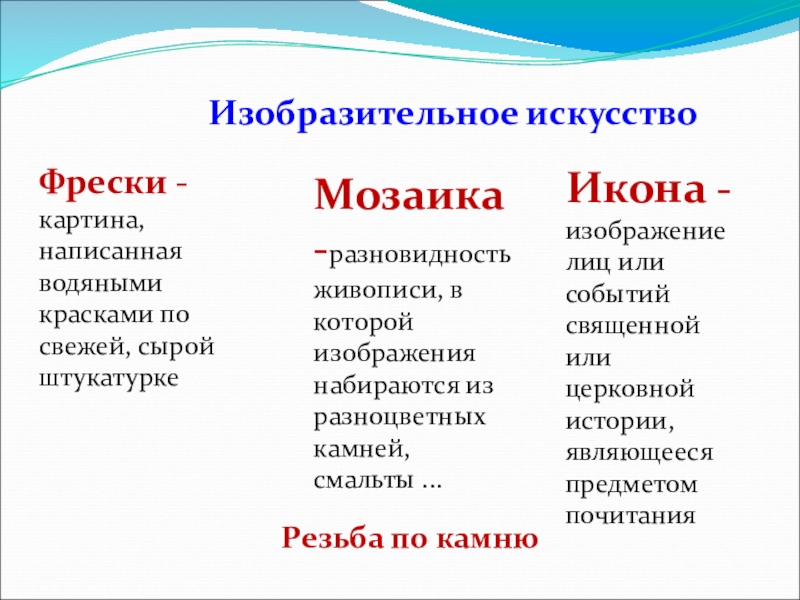 Изобразительное искусство

Фрески - картина, написанная водяными красками по свежей, сырой штукатурке

Мозаика -разновидность живописи, в которой изображения набираются из разноцветных камней, смальты …

Икона - изображение лиц или событий священной или церковной истории, являющееся предметом почитания

Резьба по камню